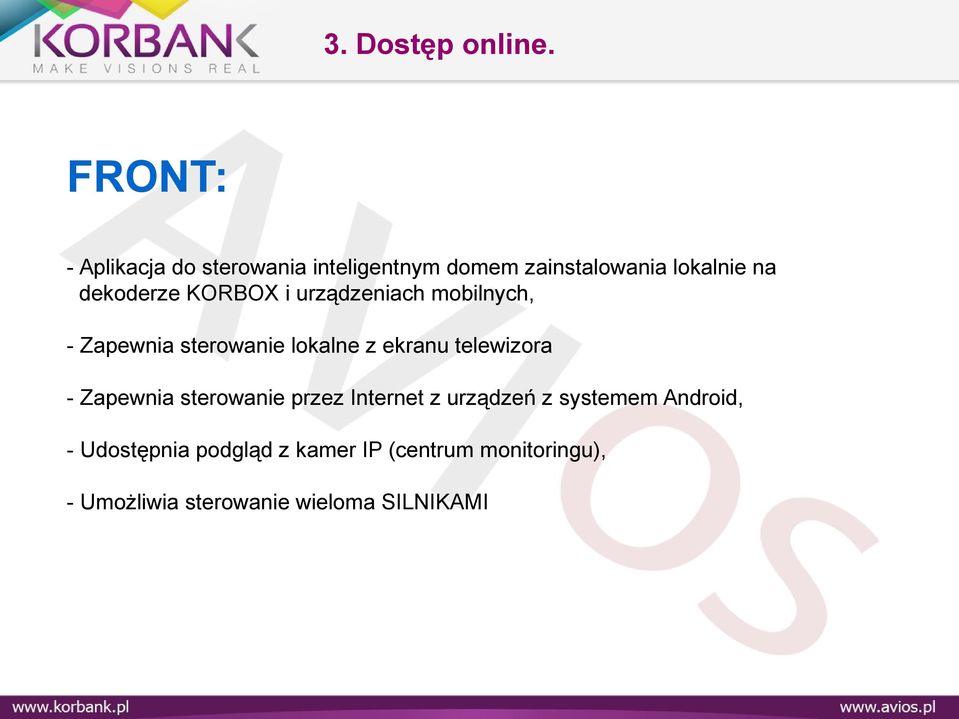 KORBANK
MAKE VISIONS REAL

3. Dostęp online.

AVIOS

FRONT:

- Aplikacja do sterowania inteligentnym domem zainstalowania lokalnie na dekoderze KORBOX i urządzeniach mobilnych,

- Zapewnia sterowanie lokalne z ekranu telewizora

- Zapewnia sterowanie przez Internet z urządzeń z systemem Android,

- Udostępnia podgląd z kamer IP (centrum monitoringu),

- Umożliwia sterowanie wieloma SILNIKAMI

www.korbank.pl

www.avios.pl